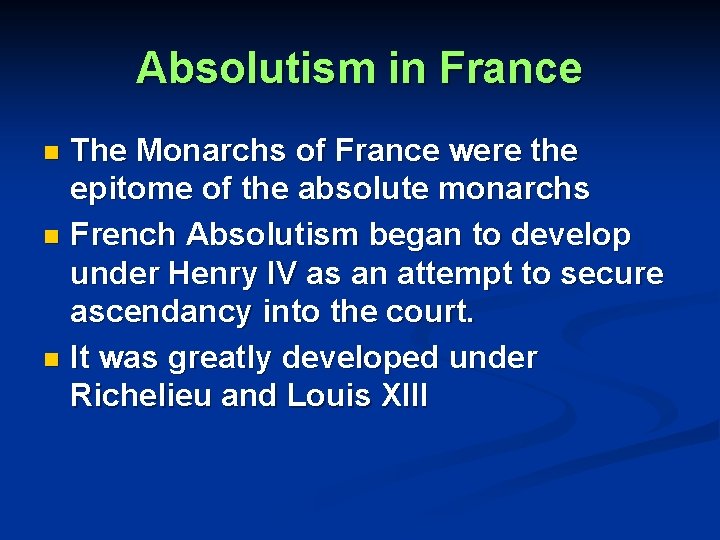 Absolutism in France

- The Monarchs of France were the epitome of the absolute monarchs
- French Absolutism began to develop under Henry IV as an attempt to secure ascendancy into the court.
- It was greatly developed under Richelieu and Louis XIII